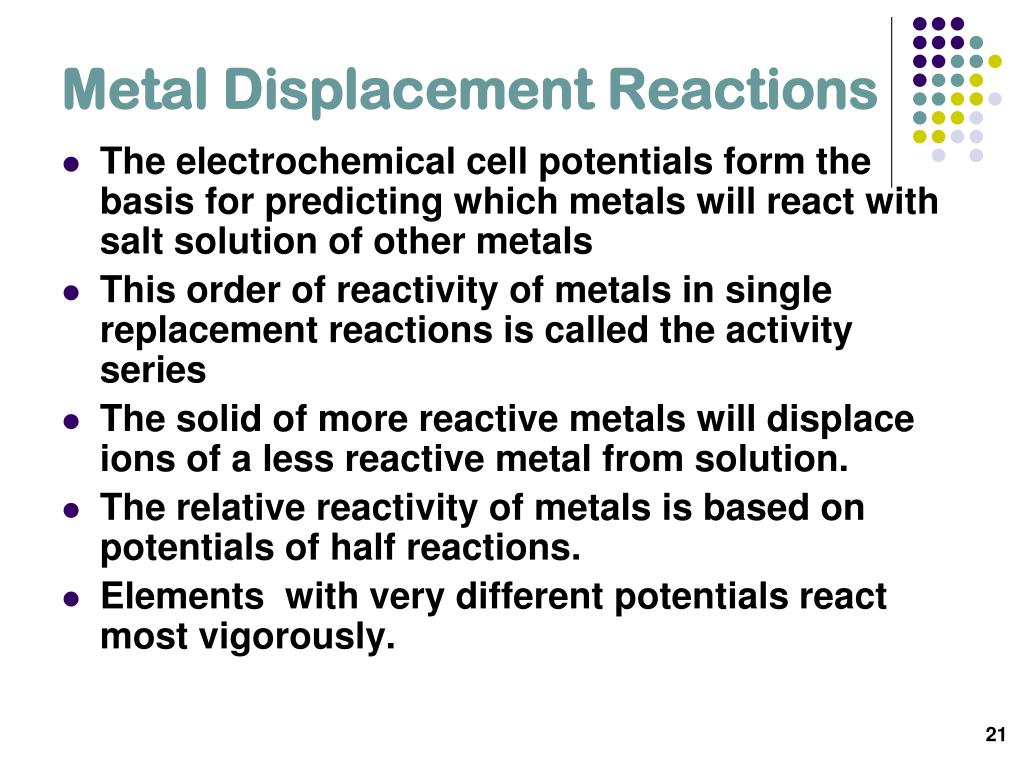 Metal Displacement Reactions

- The electrochemical cell potentials form the basis for predicting which metals will react with salt solution of other metals
- This order of reactivity of metals in single replacement reactions is called the activity series
- The solid of more reactive metals will displace ions of a less reactive metal from solution.
- The relative reactivity of metals is based on potentials of half reactions.
- Elements  with very different potentials react most vigorously.

21